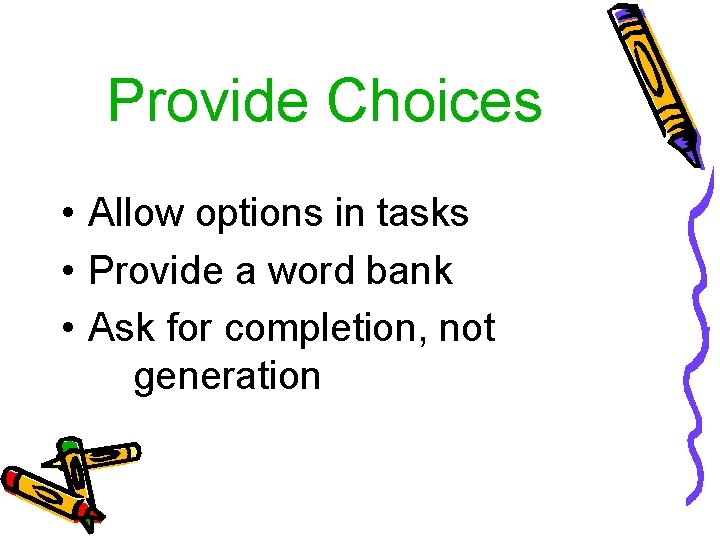 Provide Choices

• Allow options in tasks
• Provide a word bank
• Ask for completion, not generation